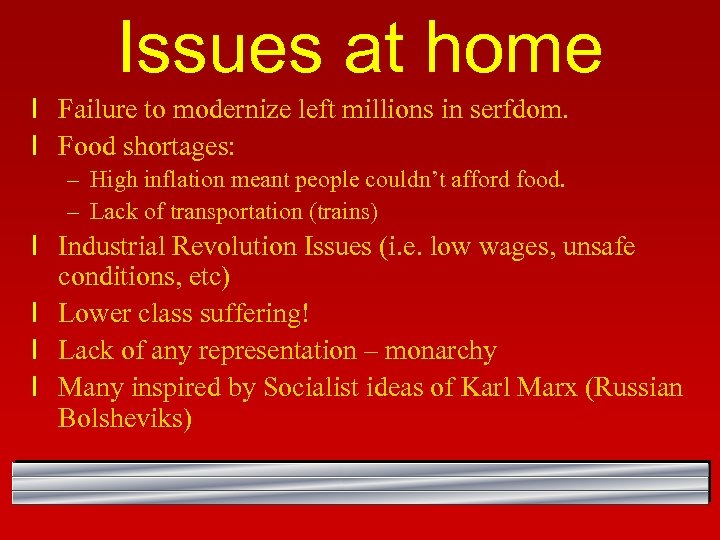 Issues at home

l Failure to modernize left millions in serfdom.

l Food shortages:

– High inflation meant people couldn’t afford food.

– Lack of transportation (trains)

l Industrial Revolution Issues (i.e. low wages, unsafe conditions, etc)

l Lower class suffering!

l Lack of any representation – monarchy

l Many inspired by Socialist ideas of Karl Marx (Russian Bolsheviks)